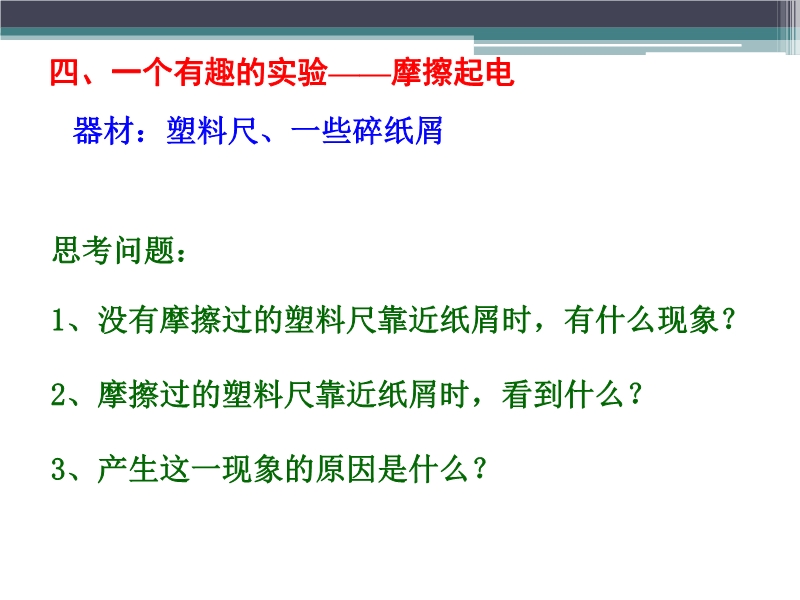 四、一个有趣的实验——摩擦起电

器材：塑料尺、一些碎纸屑

思考问题：

1、没有摩擦过的塑料尺靠近纸屑时，有什么现象？

2、摩擦过的塑料尺靠近纸屑时，看到什么？

3、产生这一现象的原因是什么？